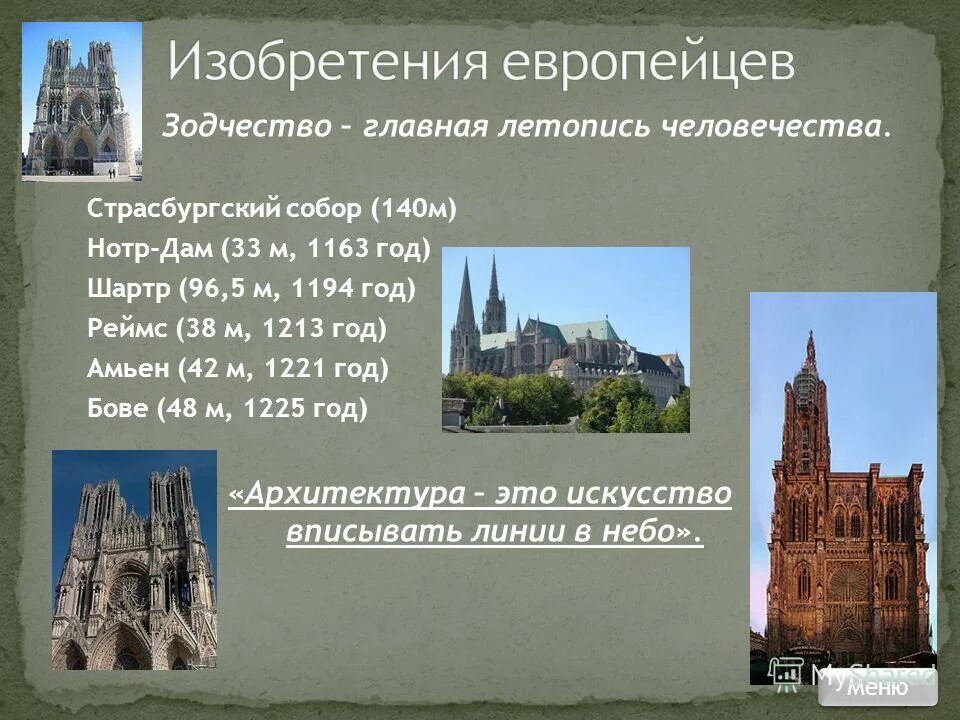 Изобретения европейцев

Зодчество – главная летопись человечества.

Страсбургский собор (140м)
Нотр-Дам (33 м, 1163 год)
Шартр (96,5 м, 1194 год)
Реймс (38 м, 1213 год)
Амьен (42 м, 1221 год)
Бове (48 м, 1225 год)

«Архитектура – это искусство вписывать линии в небо».

MyShared

меню